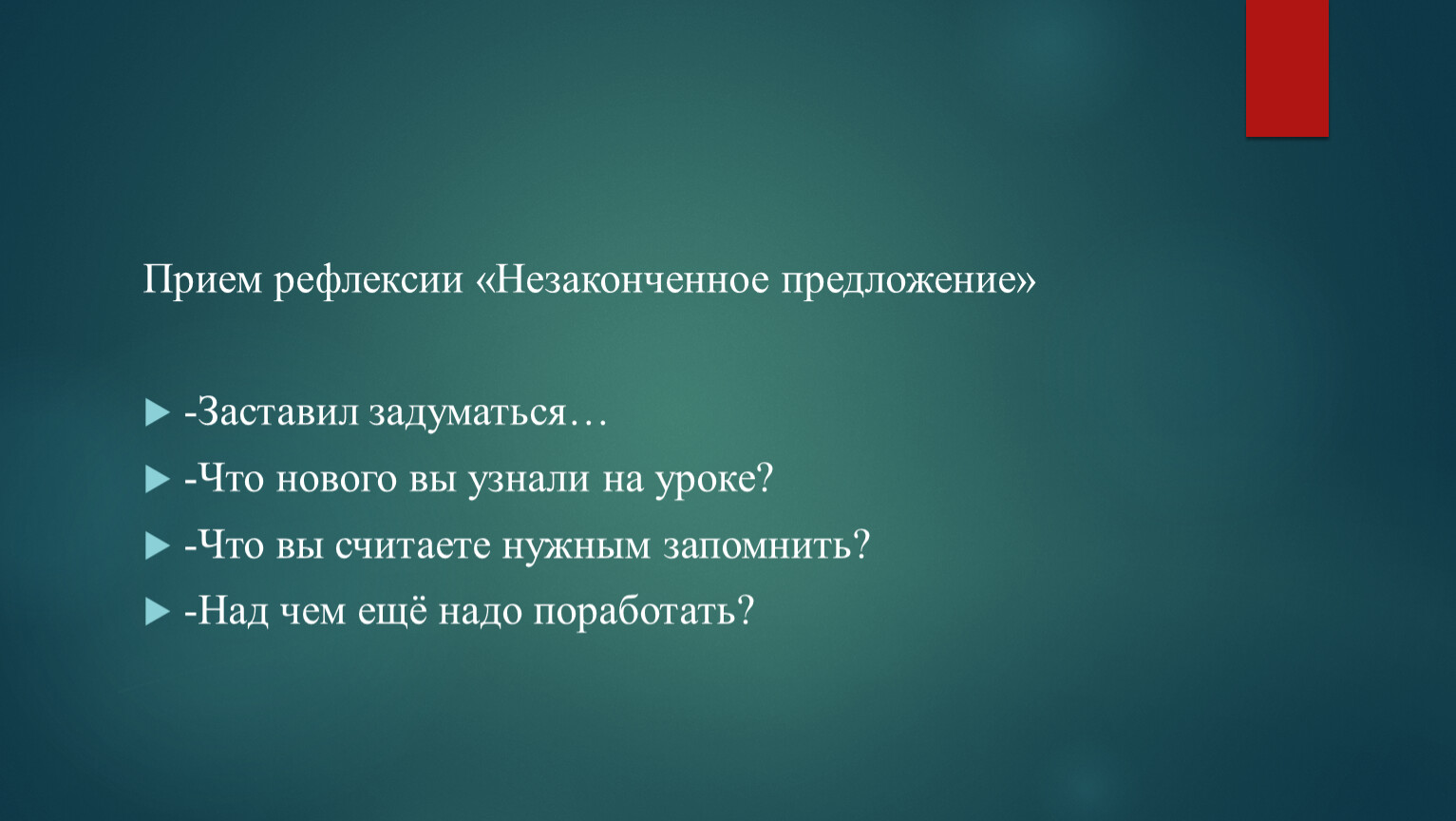 Прием рефлексии «Незаконченное предложение»

-Заставил задуматься…

-Что нового вы узнали на уроке?

-Что вы считаете нужным запомнить?

-Над чем ещё надо поработать?